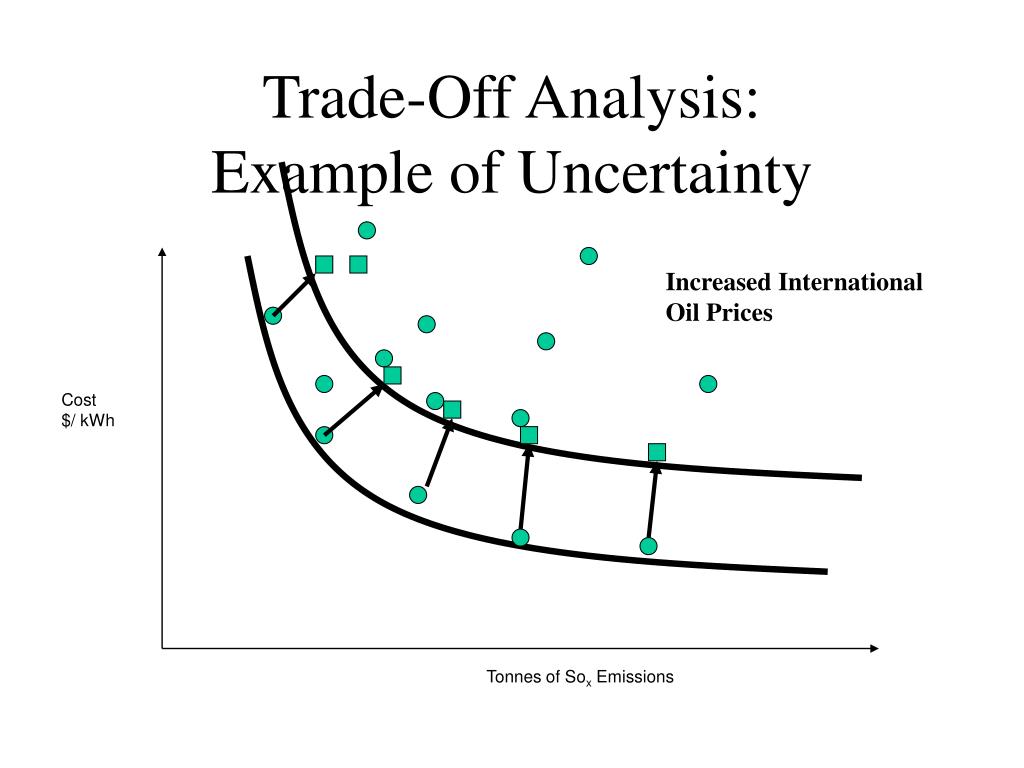 Trade-Off Analysis:
Example of Uncertainty

Increased International Oil Prices

Cost
$/ kWh

Tonnes of $So_x$ Emissions